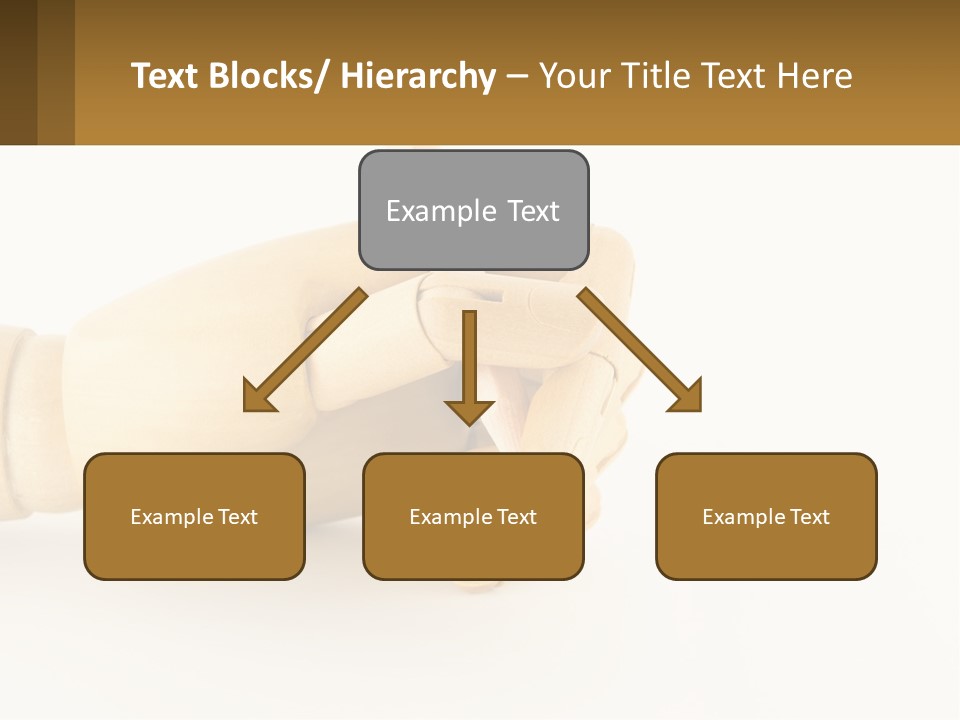 Text Blocks/ Hierarchy – Your Title Text Here

Example Text

Example Text

Example Text

Example Text